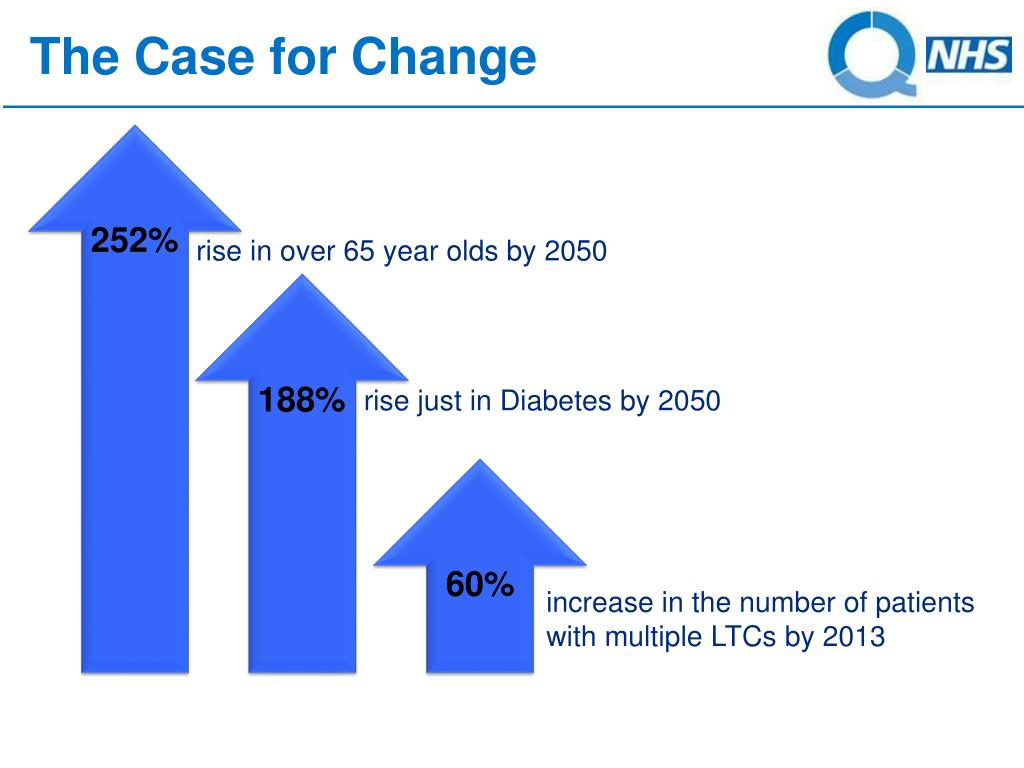 The Case for Change

NHS

252% rise in over 65 year olds by 2050

188% rise just in Diabetes by 2050

60% increase in the number of patients with multiple LTCs by 2013